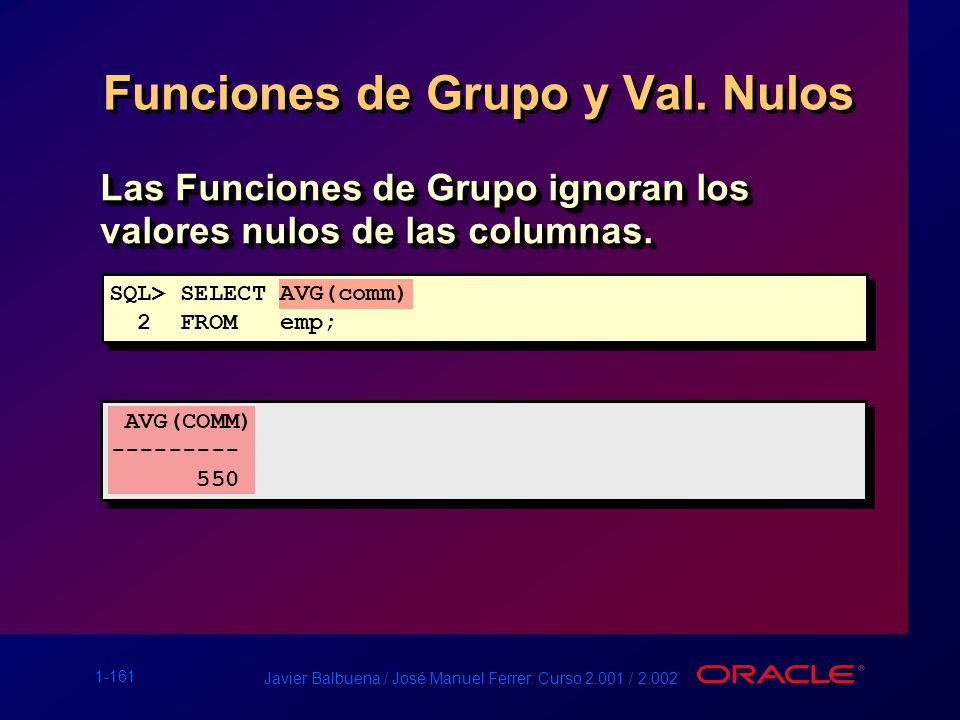 Funciones de Grupo y Val. Nulos

Las Funciones de Grupo ignoran los valores nulos de las columnas.

SQL> SELECT AVG(comm)
  2  FROM   emp;

 AVG(COMM)
---------
      550

1-161

Javier Balbuena / José Manuel Ferrer. Curso 2.001 / 2.002

ORACLE®